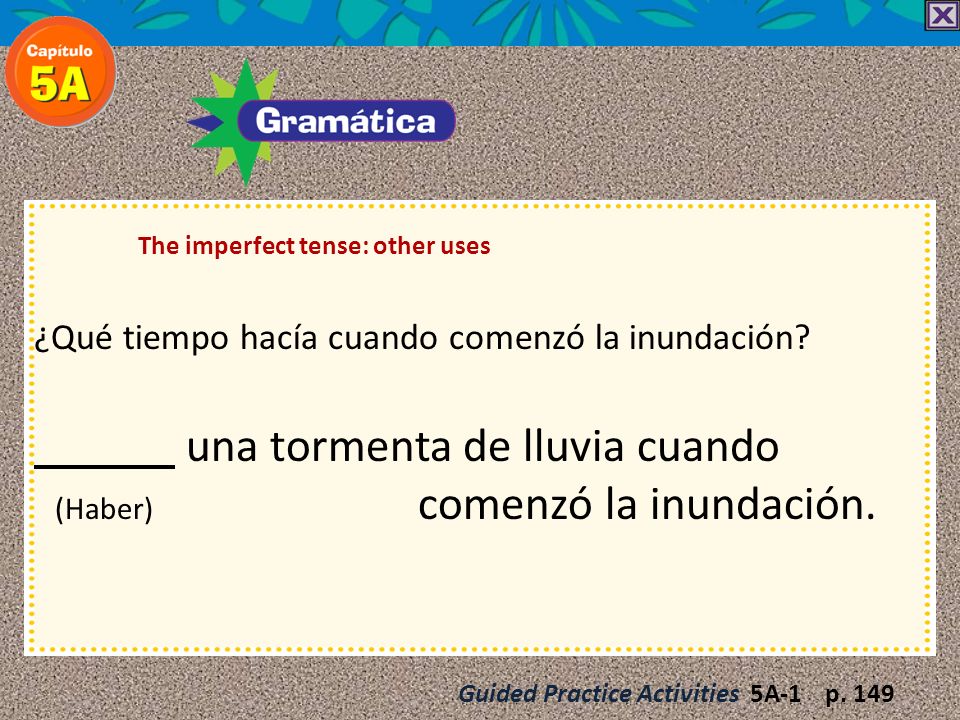 Capítulo
5A

Gramática

The imperfect tense: other uses

¿Qué tiempo hacía cuando comenzó la inundación?

______ una tormenta de lluvia cuando comenzó la inundación.
(Haber)

Guided Practice Activities 5A-1 p. 149